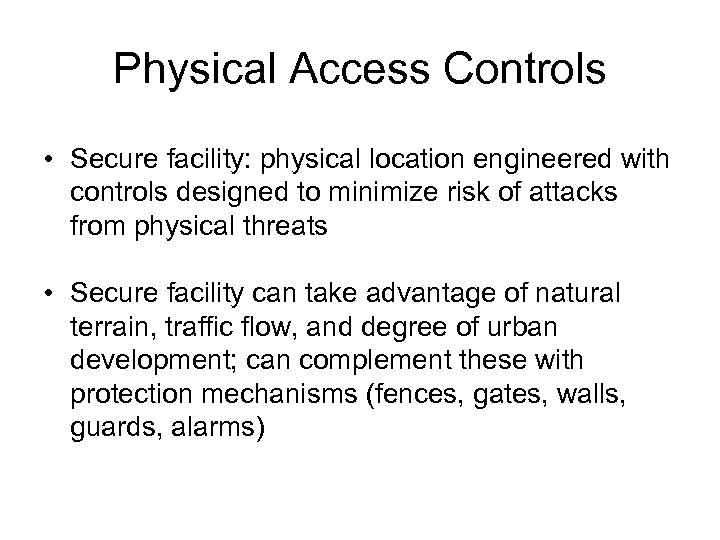 Physical Access Controls

• Secure facility: physical location engineered with controls designed to minimize risk of attacks from physical threats

• Secure facility can take advantage of natural terrain, traffic flow, and degree of urban development; can complement these with protection mechanisms (fences, gates, walls, guards, alarms)